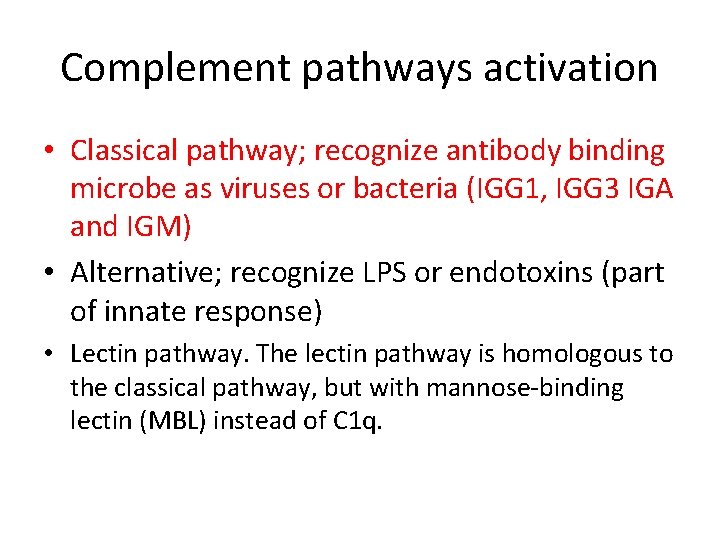 Complement pathways activation

• Classical pathway; recognize antibody binding microbe as viruses or bacteria (IGG1, IGG3 IGA and IGM)

• Alternative; recognize LPS or endotoxins (part of innate response)

• Lectin pathway. The lectin pathway is homologous to the classical pathway, but with mannose-binding lectin (MBL) instead of C1q.